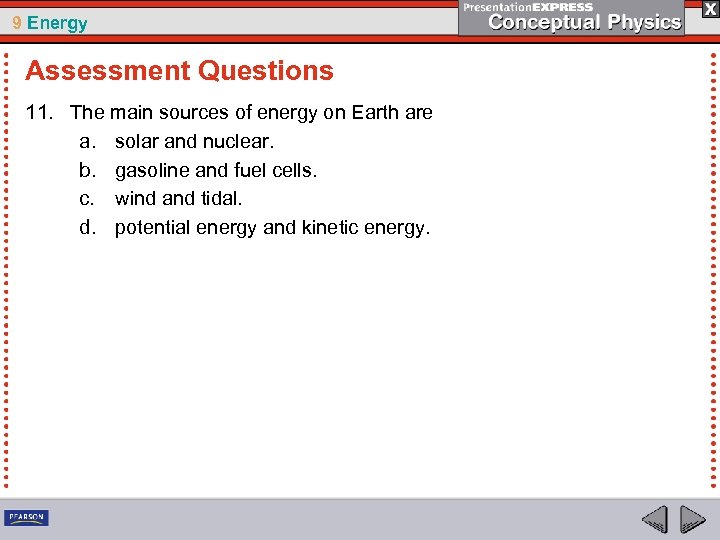 9 Energy

PresentationEXPRESS
Conceptual Physics

X

Assessment Questions

11. The main sources of energy on Earth are
a. solar and nuclear.
b. gasoline and fuel cells.
c. wind and tidal.
d. potential energy and kinetic energy.

PEARSON